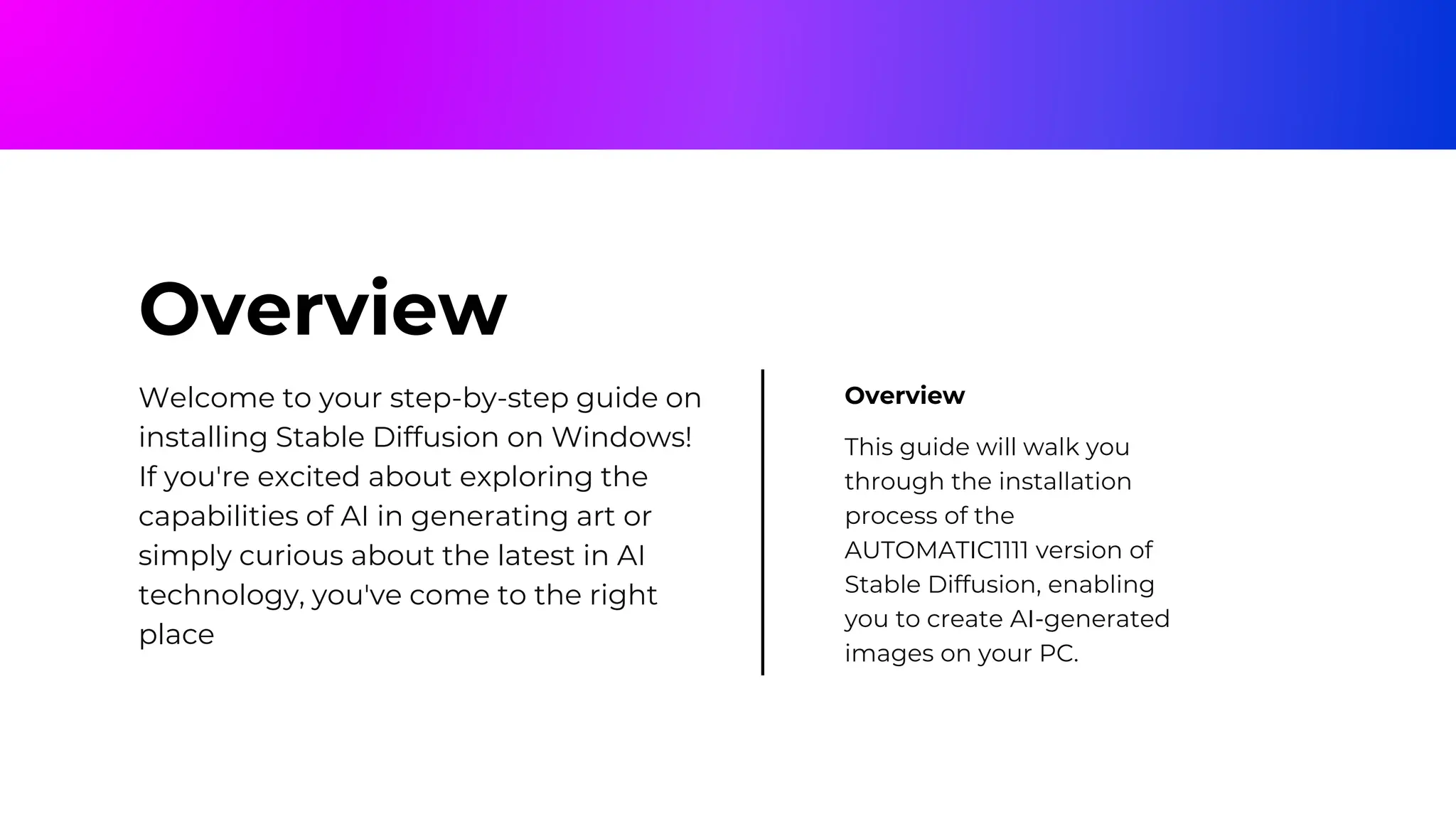 Overview

Welcome to your step-by-step guide on installing Stable Diffusion on Windows! If you're excited about exploring the capabilities of AI in generating art or simply curious about the latest in AI technology, you've come to the right place

Overview

This guide will walk you through the installation process of the AUTOMATIC1111 version of Stable Diffusion, enabling you to create AI-generated images on your PC.